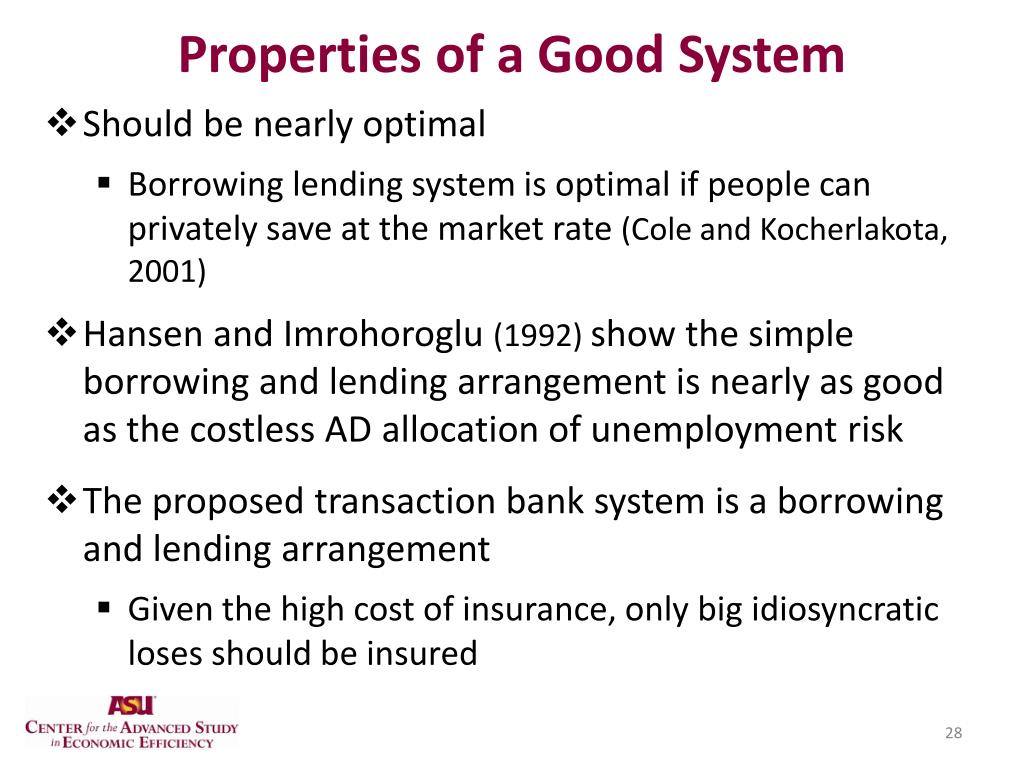 Properties of a Good System

❖ Should be nearly optimal

▪ Borrowing lending system is optimal if people can privately save at the market rate (Cole and Kocherlakota, 2001)

❖ Hansen and Imrohoroglu (1992) show the simple borrowing and lending arrangement is nearly as good as the costless AD allocation of unemployment risk

❖ The proposed transaction bank system is a borrowing and lending arrangement

▪ Given the high cost of insurance, only big idiosyncratic loses should be insured

ASU
CENTER for the ADVANCED STUDY in ECONOMIC EFFICIENCY

28